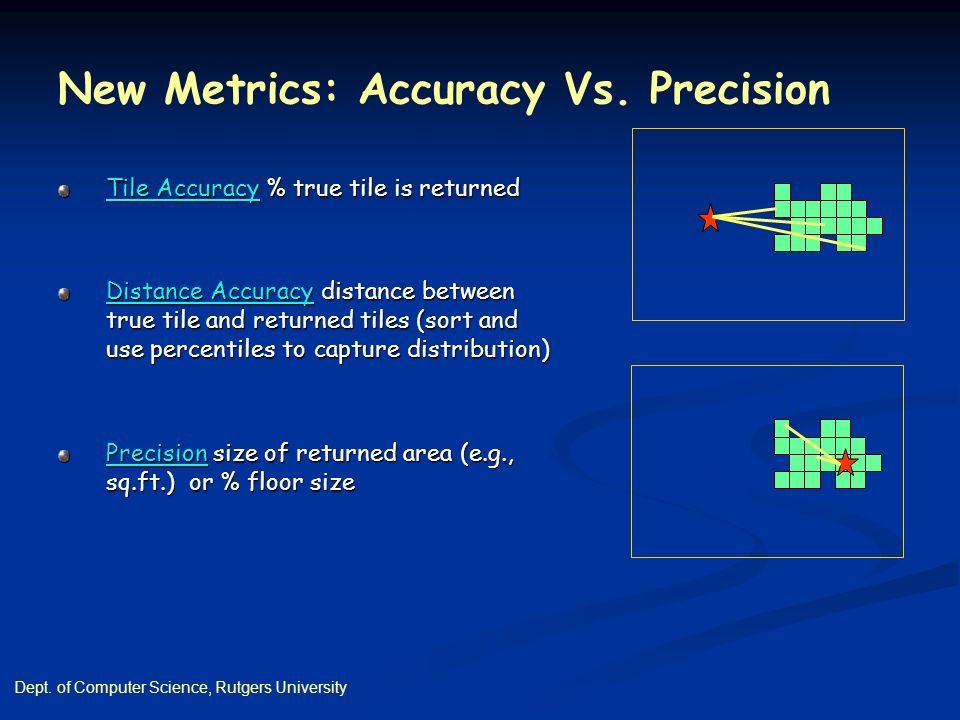 New Metrics: Accuracy Vs. Precision

Tile Accuracy % true tile is returned

Distance Accuracy distance between true tile and returned tiles (sort and use percentiles to capture distribution)

Precision size of returned area (e.g., sq.ft.) or % floor size

Dept. of Computer Science, Rutgers University